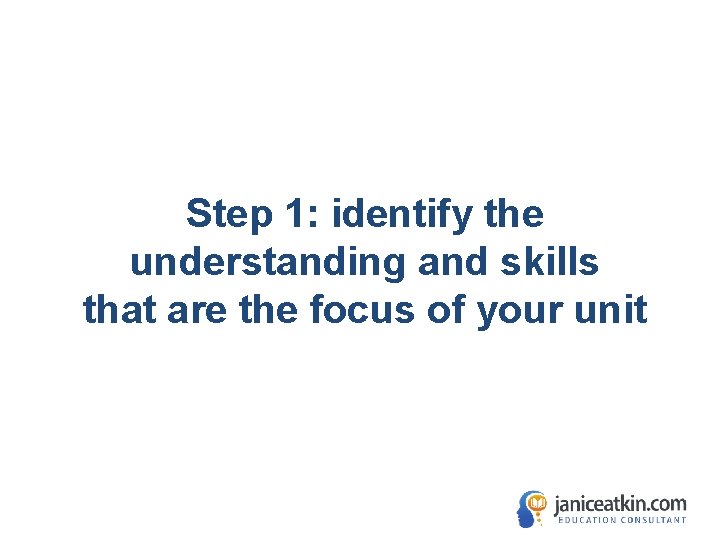 Step 1: identify the understanding and skills that are the focus of your unit

janiceatkin.com
EDUCATION CONSULTANT